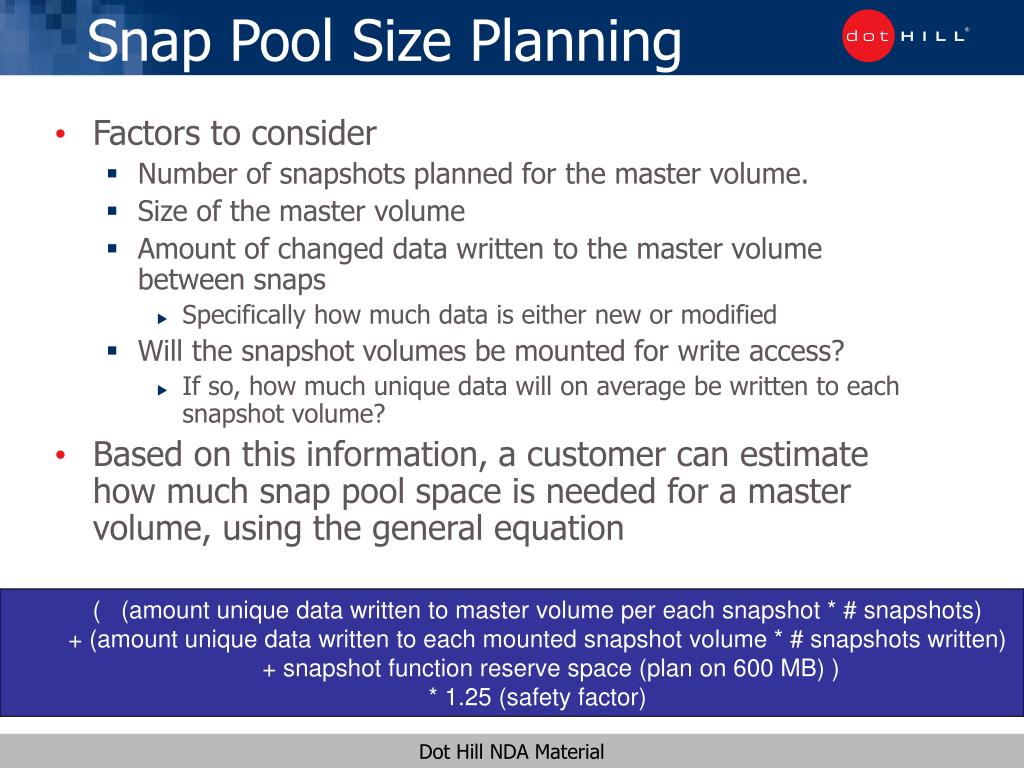 Snap Pool Size Planning

dot HILL®

• Factors to consider
▪ Number of snapshots planned for the master volume.
▪ Size of the master volume
▪ Amount of changed data written to the master volume between snaps
▸ Specifically how much data is either new or modified
▪ Will the snapshot volumes be mounted for write access?
▸ If so, how much unique data will on average be written to each snapshot volume?

• Based on this information, a customer can estimate how much snap pool space is needed for a master volume, using the general equation

( (amount unique data written to master volume per each snapshot * # snapshots)
+ (amount unique data written to each mounted snapshot volume * # snapshots written)
+ snapshot function reserve space (plan on 600 MB) )
* 1.25 (safety factor)

Dot Hill NDA Material